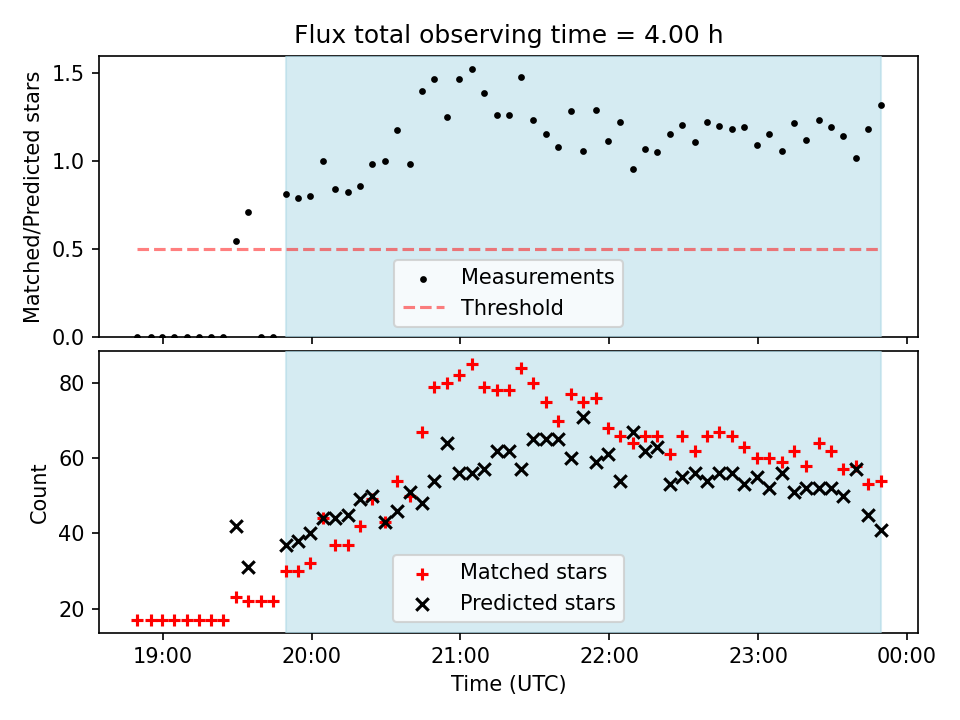 Flux total observing time = 4.00 h

Matched/Predicted stars

1.5
1.0
0.5
0.0

Measurements
Threshold

Count

80
60
40
20

Matched stars
Predicted stars

19:00
20:00
21:00
22:00
23:00
00:00

Time (UTC)